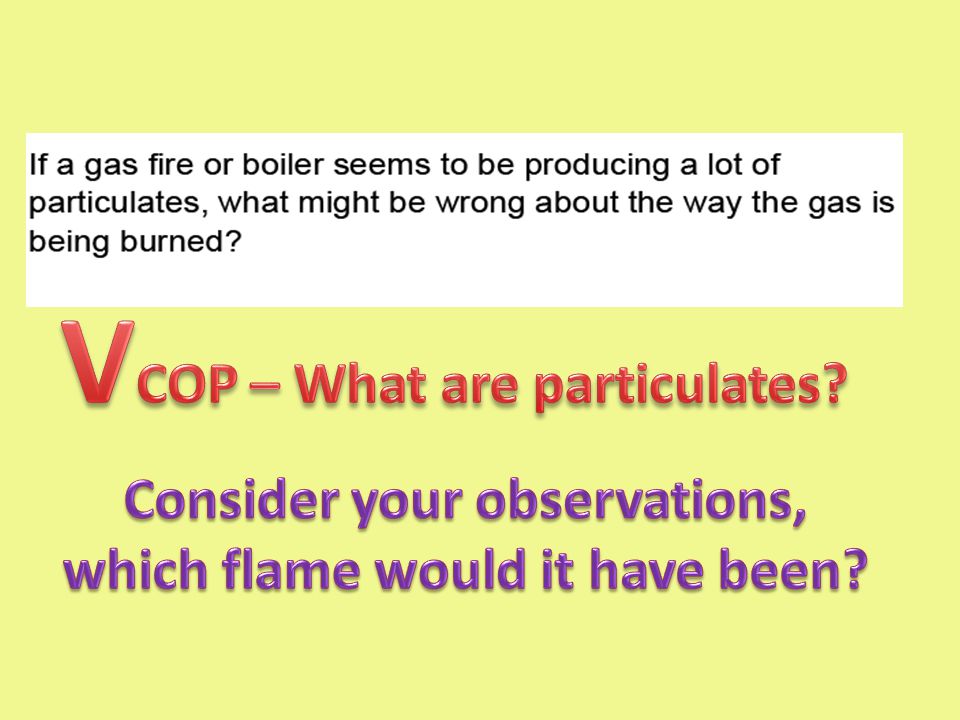 If a gas fire or boiler seems to be producing a lot of particulates, what might be wrong about the way the gas is being burned?

VCOP – What are particulates?

Consider your observations, which flame would it have been?